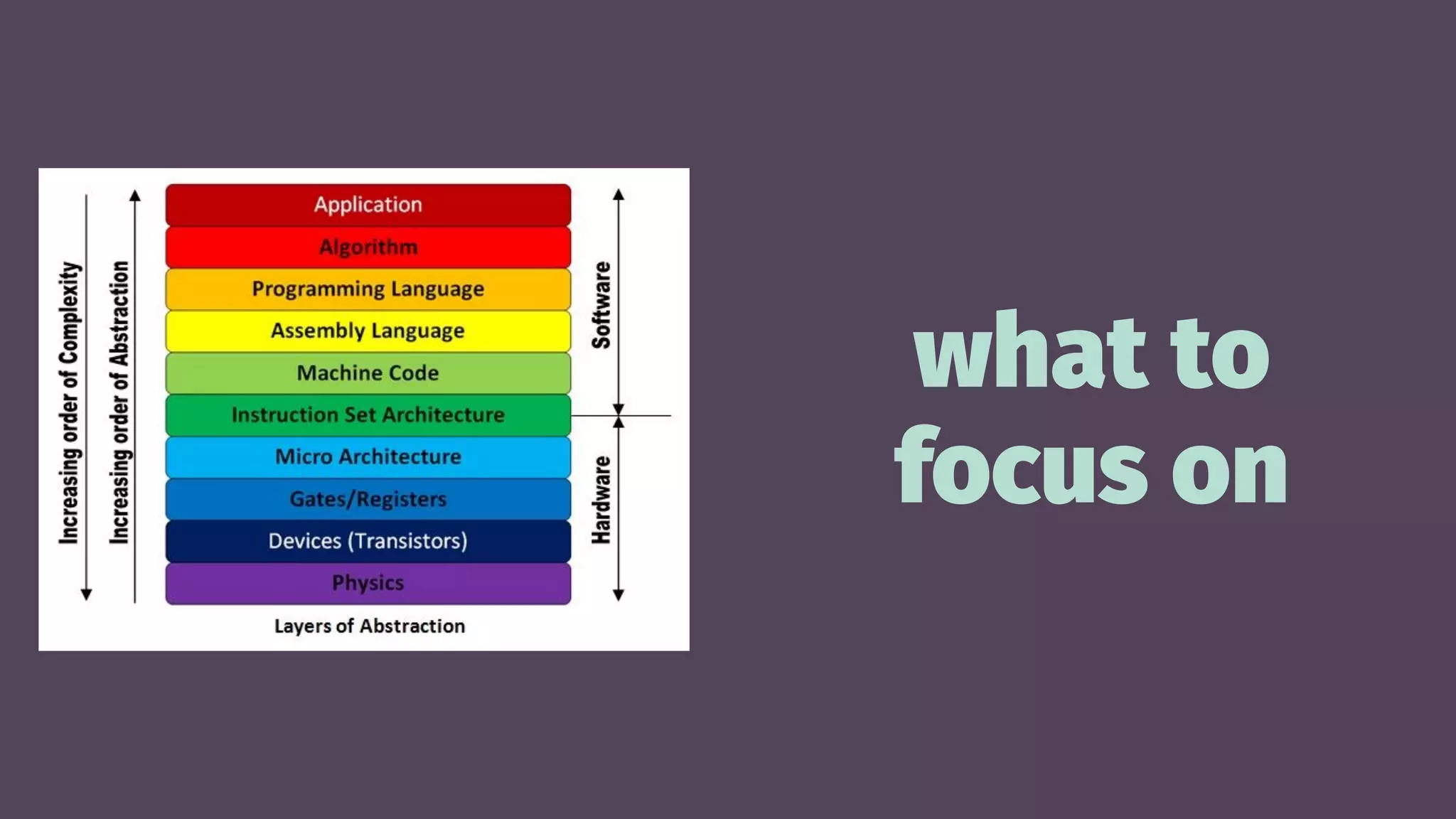 Increasing order of Complexity

Increasing order of Abstraction

Application
Algorithm
Programming Language
Assembly Language
Machine Code
Instruction Set Architecture
Micro Architecture
Gates/Registers
Devices (Transistors)
Physics

Software

Hardware

Layers of Abstraction

what to focus on